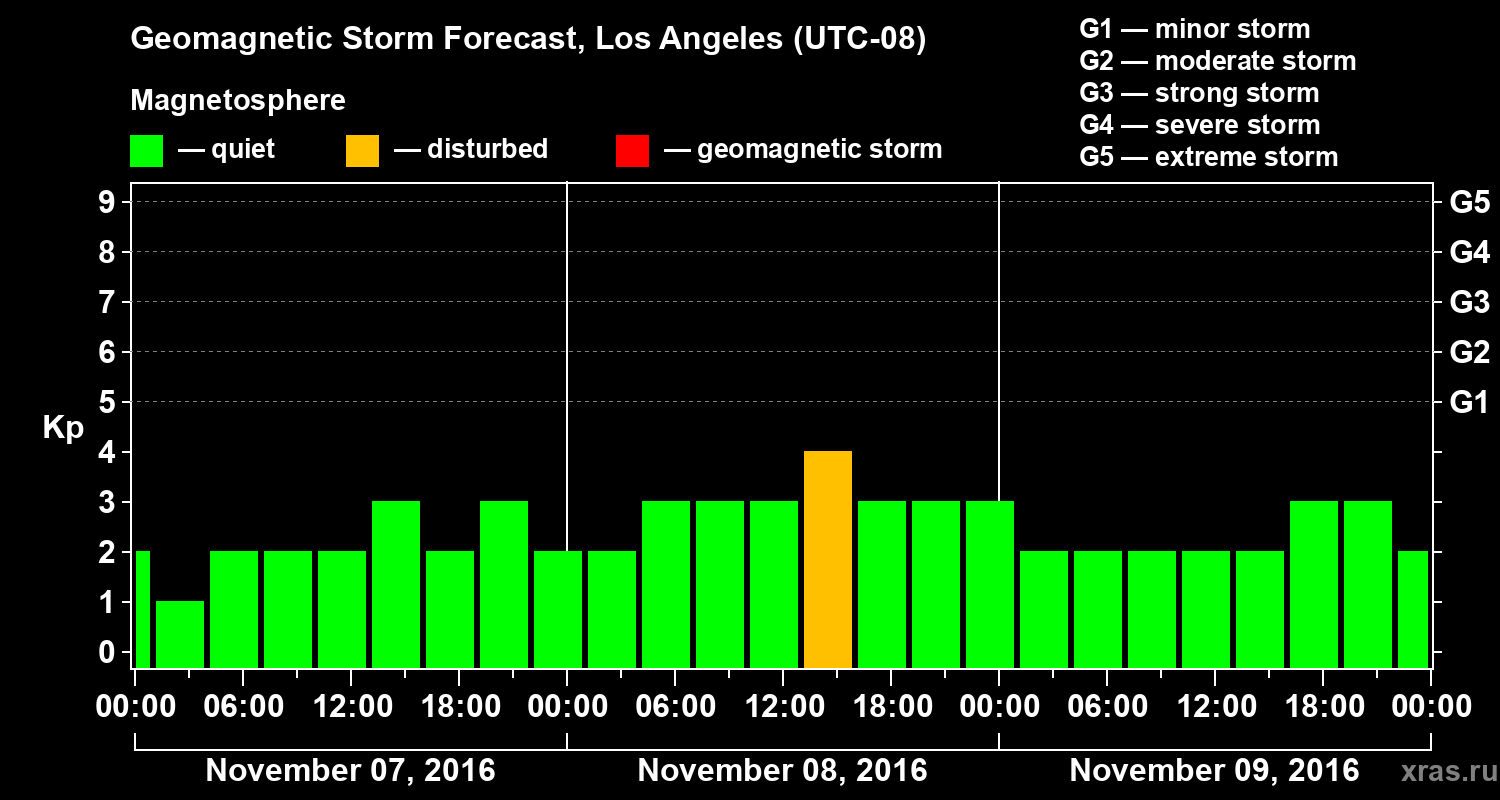 Geomagnetic Storm Forecast, Los Angeles (UTC-08)

Magnetosphere

— quiet — disturbed — geomagnetic storm

G1 — minor storm
G2 — moderate storm
G3 — strong storm
G4 — severe storm
G5 — extreme storm

Kp

9
8
7
6
5
4
3
2
1
0

G5
G4
G3
G2
G1

00:00 06:00 12:00 18:00 00:00 06:00 12:00 18:00 00:00 06:00 12:00 18:00 00:00

November 07, 2016 November 08, 2016 November 09, 2016

xras.ru